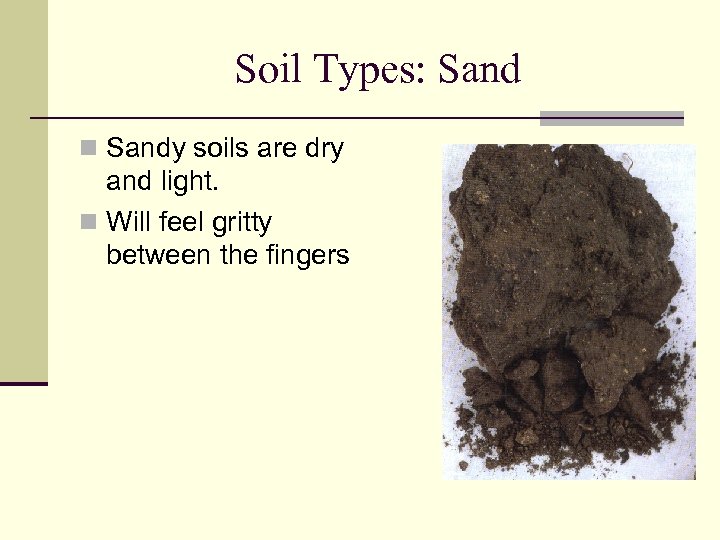 Soil Types: Sand

Sandy soils are dry and light.

Will feel gritty between the fingers